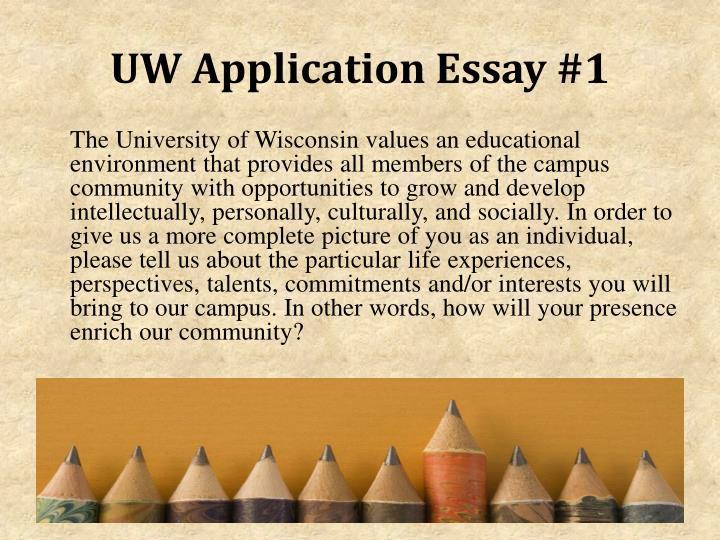 UW Application Essay #1

The University of Wisconsin values an educational environment that provides all members of the campus community with opportunities to grow and develop intellectually, personally, culturally, and socially. In order to give us a more complete picture of you as an individual, please tell us about the particular life experiences, perspectives, talents, commitments and/or interests you will bring to our campus. In other words, how will your presence enrich our community?